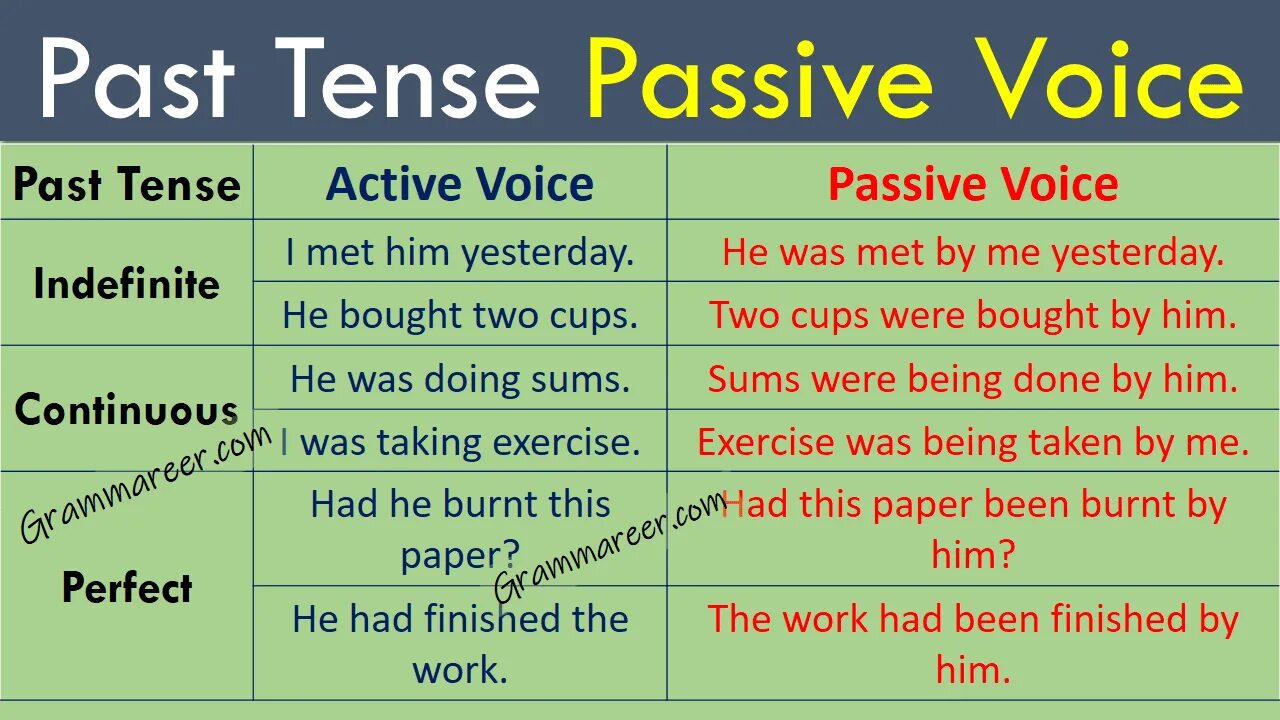 Past Tense Passive Voice

| Past Tense | Active Voice | Passive Voice |
|---|---|---|
| Indefinite | I met him yesterday. | He was met by me yesterday. |
| | He bought two cups. | Two cups were bought by him. |
| Continuous | He was doing sums. | Sums were being done by him. |
| | I was taking exercise. | Exercise was being taken by me. |
| Perfect | Had he burnt this paper? | Had this paper been burnt by him? |
| | He had finished the work. | The work had been finished by him. |

Grammareer.com
Grammareer.com